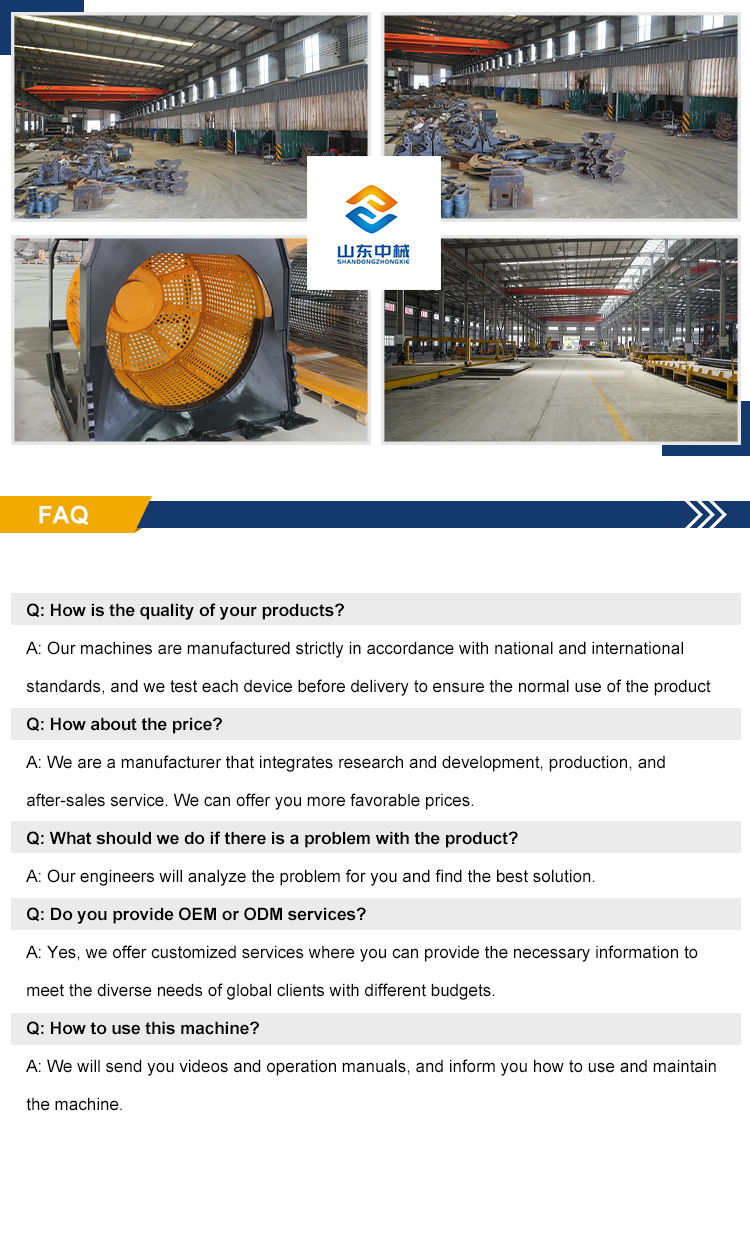 山东中械
SHANDONGZHONGXIE

FAQ

Q: How is the quality of your products?

A: Our machines are manufactured strictly in accordance with national and international standards, and we test each device before delivery to ensure the normal use of the product

Q: How about the price?

A: We are a manufacturer that integrates research and development, production, and after-sales service. We can offer you more favorable prices.

Q: What should we do if there is a problem with the product?

A: Our engineers will analyze the problem for you and find the best solution.

Q: Do you provide OEM or ODM services?

A: Yes, we offer customized services where you can provide the necessary information to meet the diverse needs of global clients with different budgets.

Q: How to use this machine?

A: We will send you videos and operation manuals, and inform you how to use and maintain the machine.